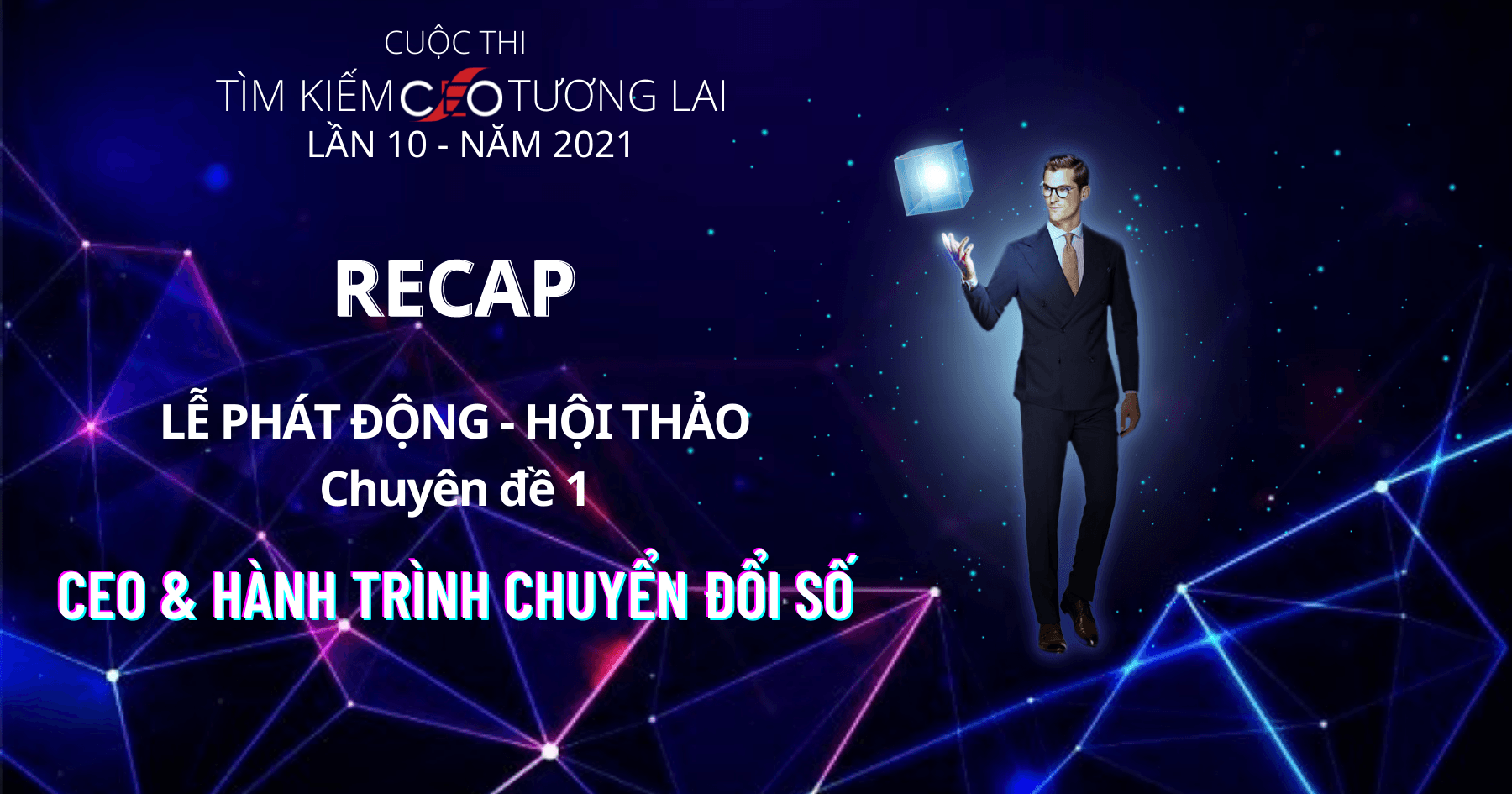 CUỘC THI
TÌM KIẾM CEO TƯƠNG LAI
LẦN 10 - NĂM 2021

RECAP

LỄ PHÁT ĐỘNG - HỘI THẢO
Chuyên đề 1

CEO & HÀNH TRÌNH CHUYỂN ĐỔI SỐ